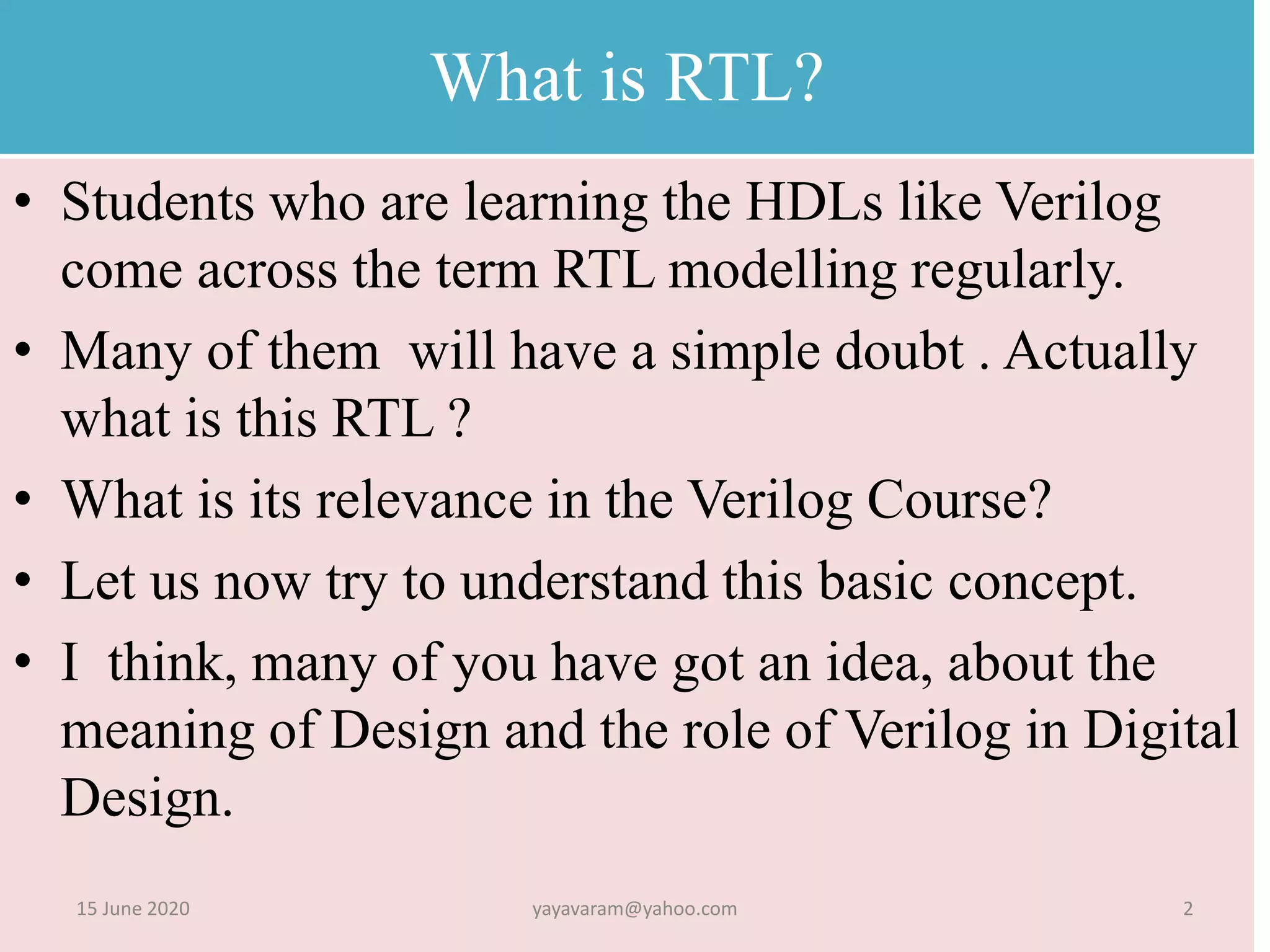 What is RTL?

• Students who are learning the HDLs like Verilog come across the term RTL modelling regularly.

• Many of them will have a simple doubt . Actually what is this RTL ?

• What is its relevance in the Verilog Course?

• Let us now try to understand this basic concept.

• I think, many of you have got an idea, about the meaning of Design and the role of Verilog in Digital Design.

15 June 2020 yayavaram@yahoo.com 2